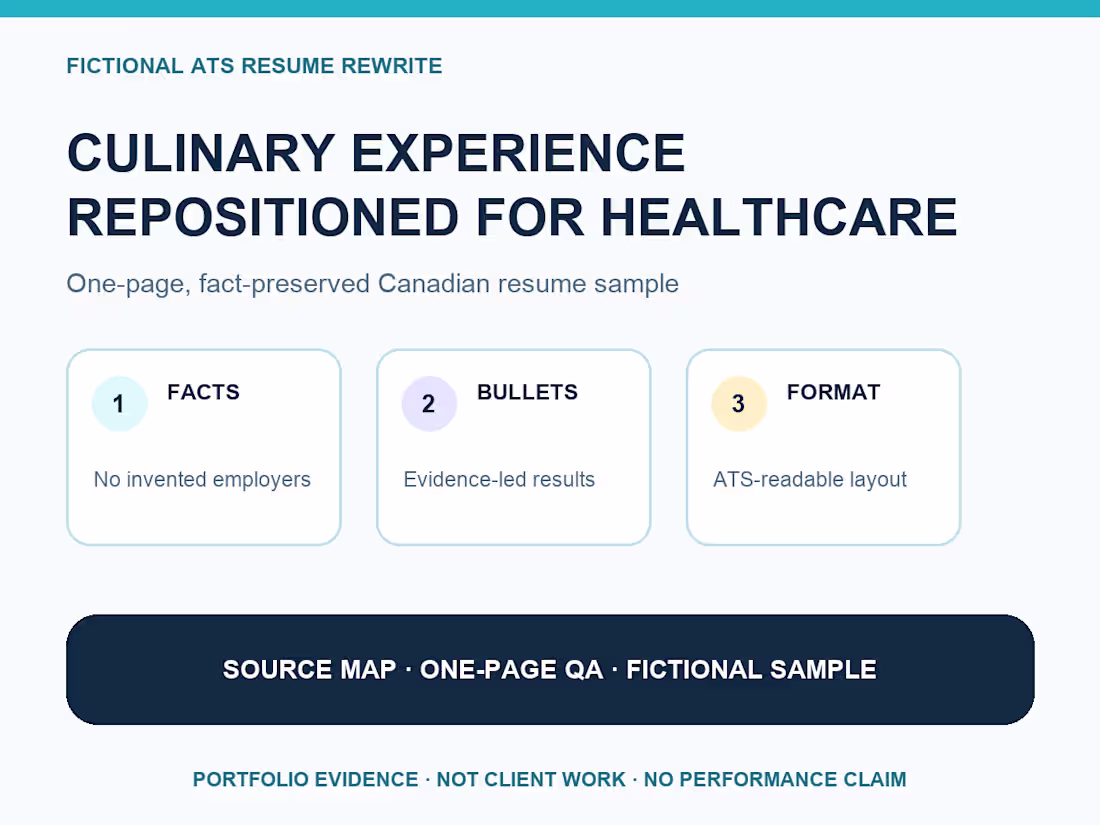 FICTIONAL ATS RESUME REWRITE

CULINARY EXPERIENCE REPOSITIONED FOR HEALTHCARE

One-page, fact-preserved Canadian resume sample

1 FACTS

No invented employers

2 BULLETS

Evidence-led results

3 FORMAT

ATS-readable layout

SOURCE MAP · ONE-PAGE QA · FICTIONAL SAMPLE

PORTFOLIO EVIDENCE · NOT CLIENT WORK · NO PERFORMANCE CLAIM